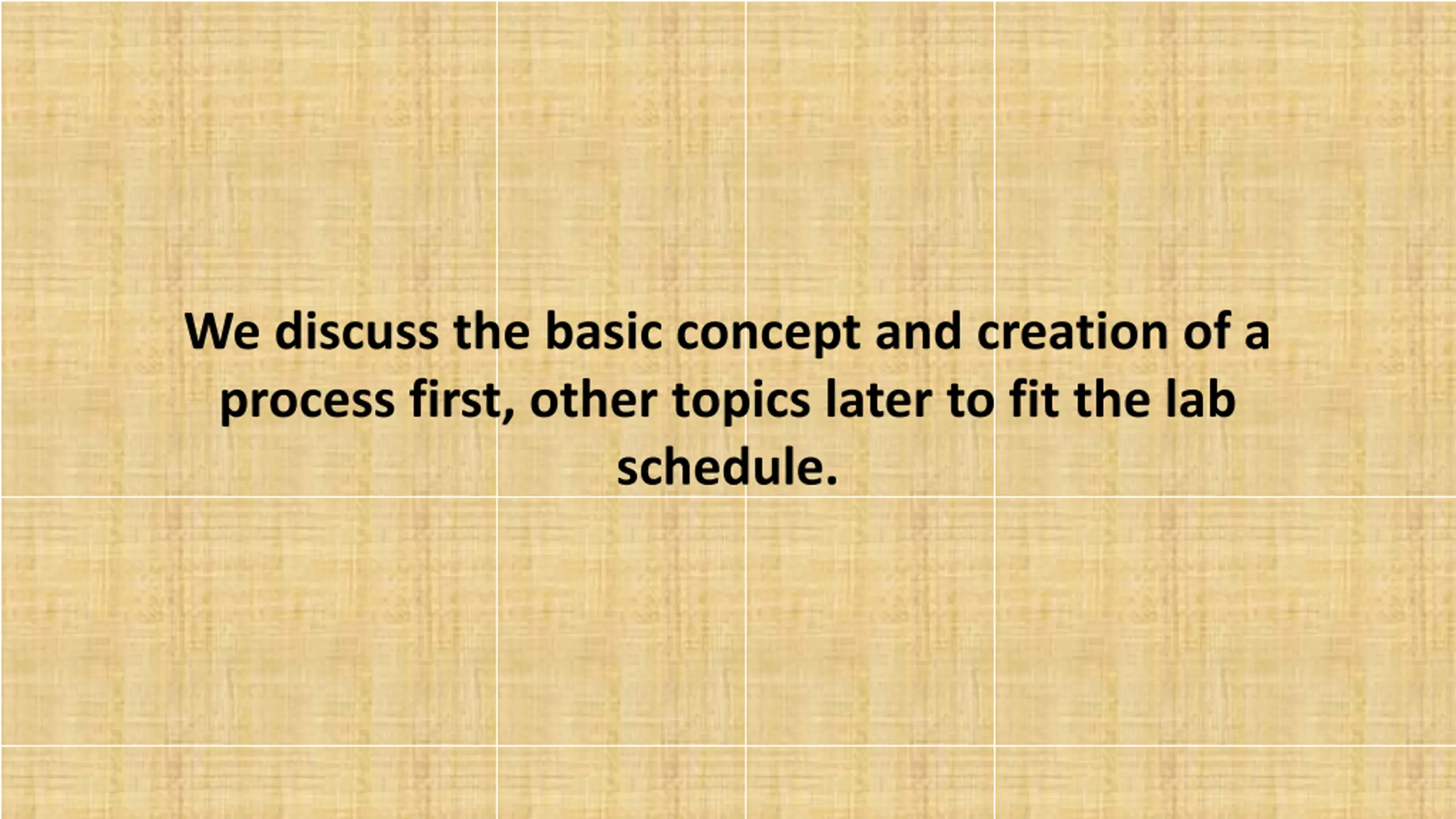 We discuss the basic concept and creation of a process first, other topics later to fit the lab schedule.